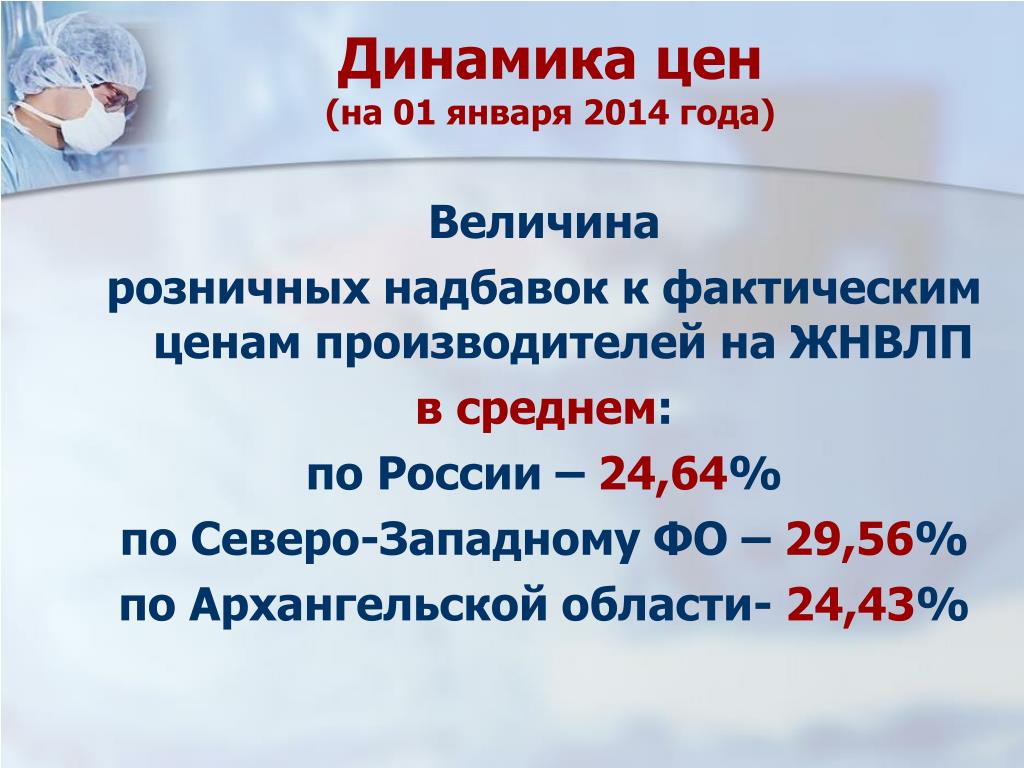 Динамика цен
(на 01 января 2014 года)

Величина
розничных надбавок к фактическим ценам производителей на ЖНВЛП
в среднем:
по России – 24,64%
по Северо-Западному ФО – 29,56%
по Архангельской области- 24,43%